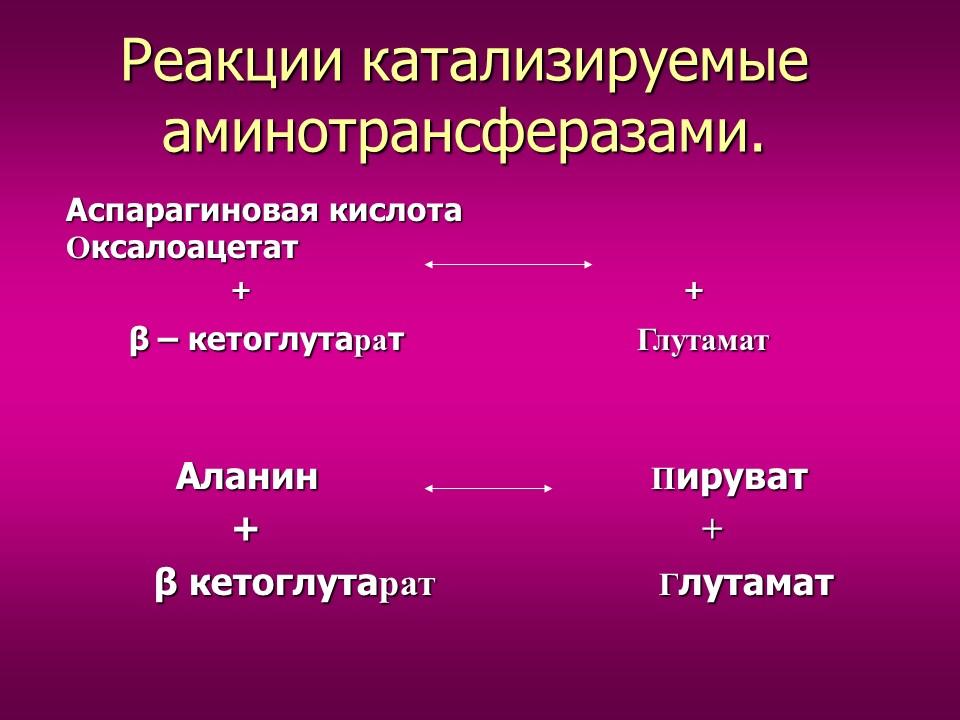 Реакции катализируемые аминотрансферазами.

Аспарагиновая кислота Оксалоацетат

+ +

β – кетоглутарат Глутамат

Аланин Пируват

+ +

β кетоглутарат Глутамат